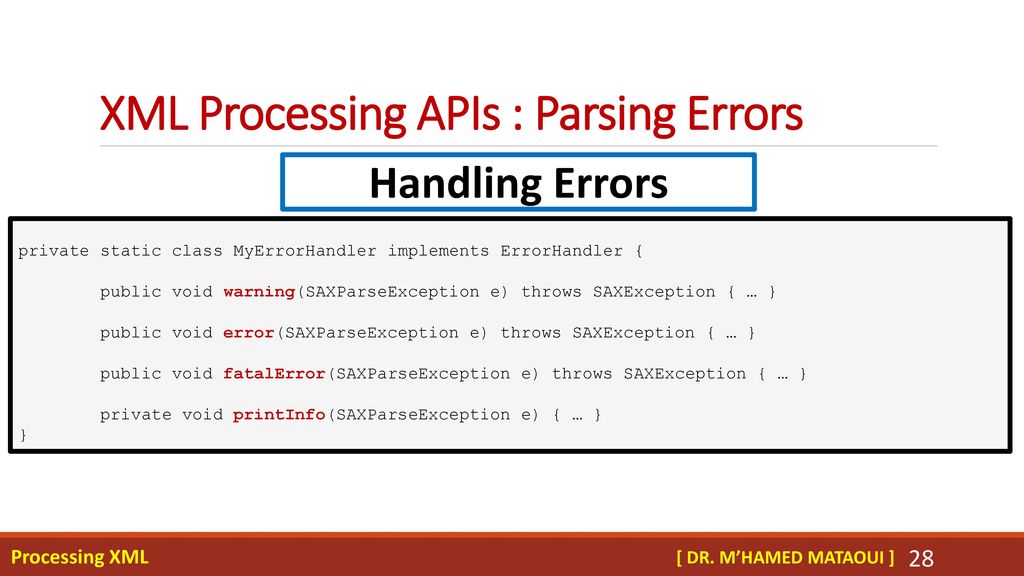 XML Processing APIs : Parsing Errors

Handling Errors

private static class MyErrorHandler implements ErrorHandler {

public void warning(SAXParseException e) throws SAXException { … }

public void error(SAXParseException e) throws SAXException { … }

public void fatalError(SAXParseException e) throws SAXException { … }

private void printInfo(SAXParseException e) { … }
}

Processing XML

[ DR. M'HAMED MATAOUI ] 28